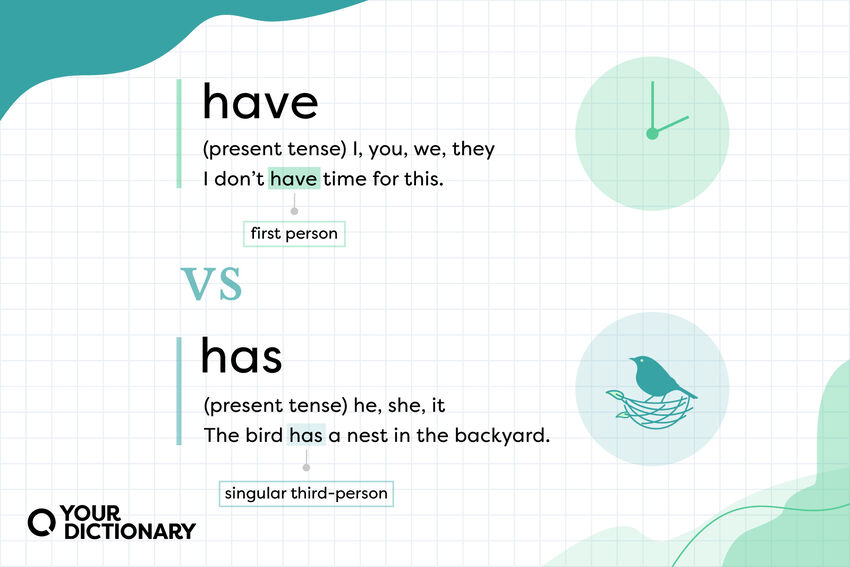 have

(present tense) I, you, we, they

I don't have time for this.

first person

VS

has

(present tense) he, she, it

The bird has a nest in the backyard.

singular third-person

YOUR DICTIONARY